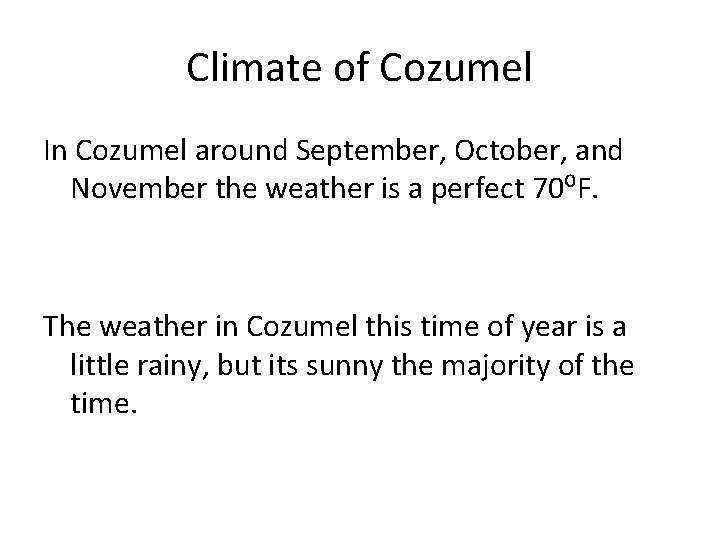 Climate of Cozumel

In Cozumel around September, October, and November the weather is a perfect $70^0$F.

The weather in Cozumel this time of year is a little rainy, but its sunny the majority of the time.